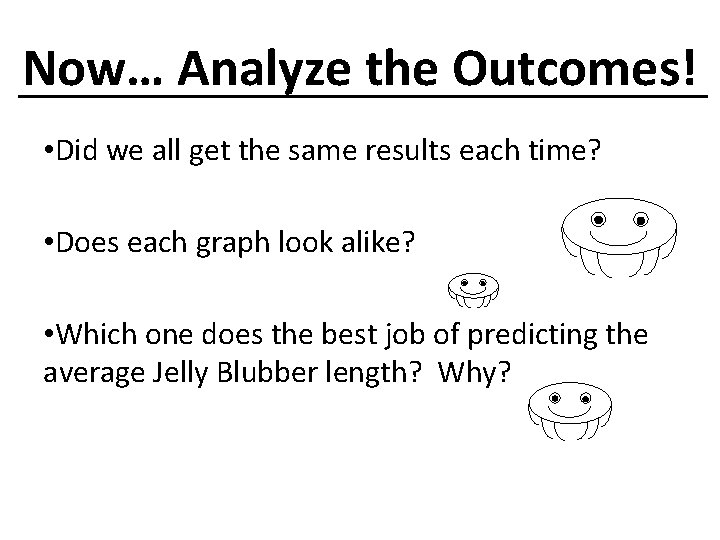 Now… Analyze the Outcomes!

•Did we all get the same results each time?

•Does each graph look alike?

•Which one does the best job of predicting the average Jelly Blubber length?  Why?